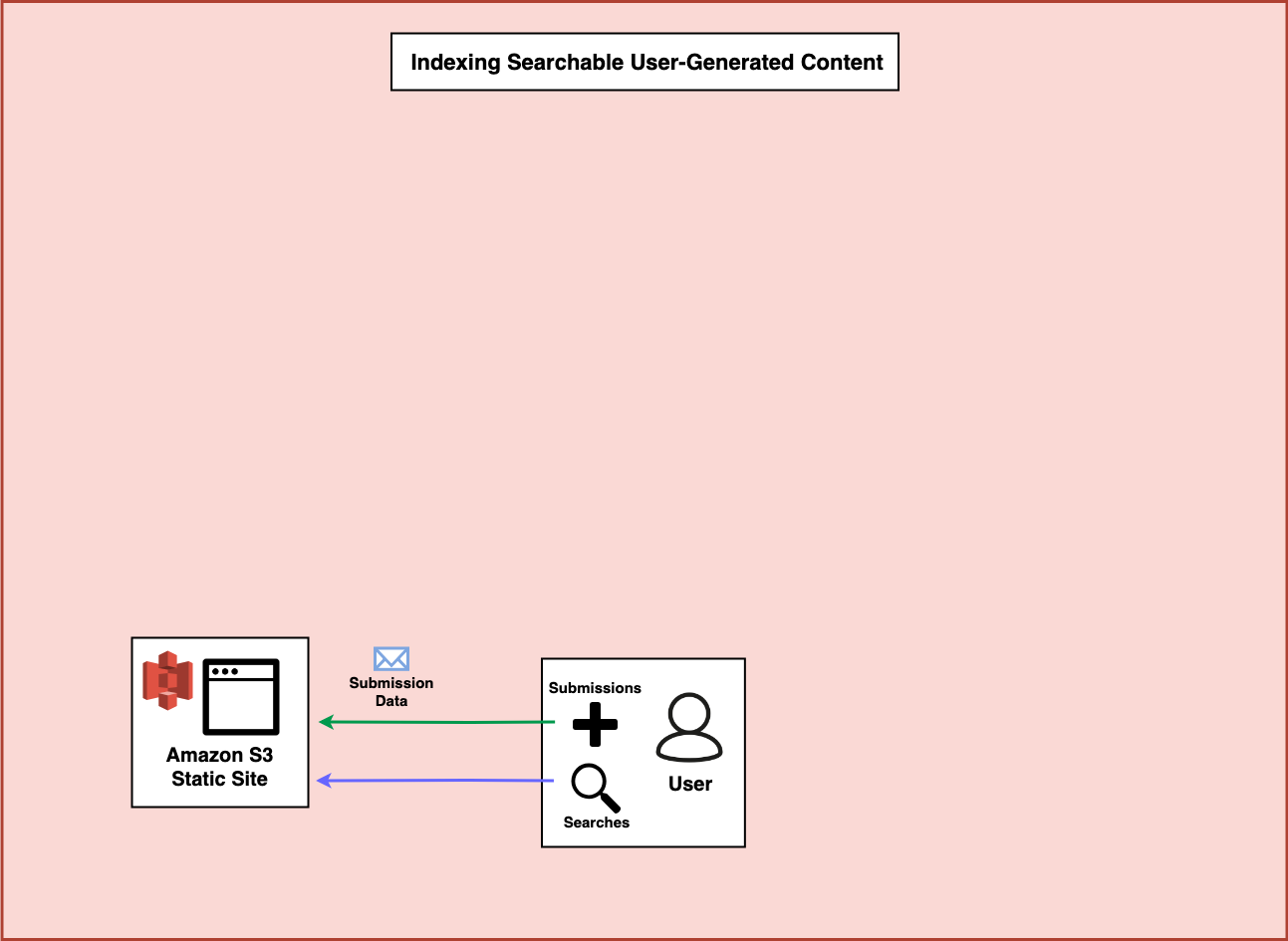 Indexing Searchable User-Generated Content

Amazon S3
Static Site

Submission
Data

Submissions

User

Searches